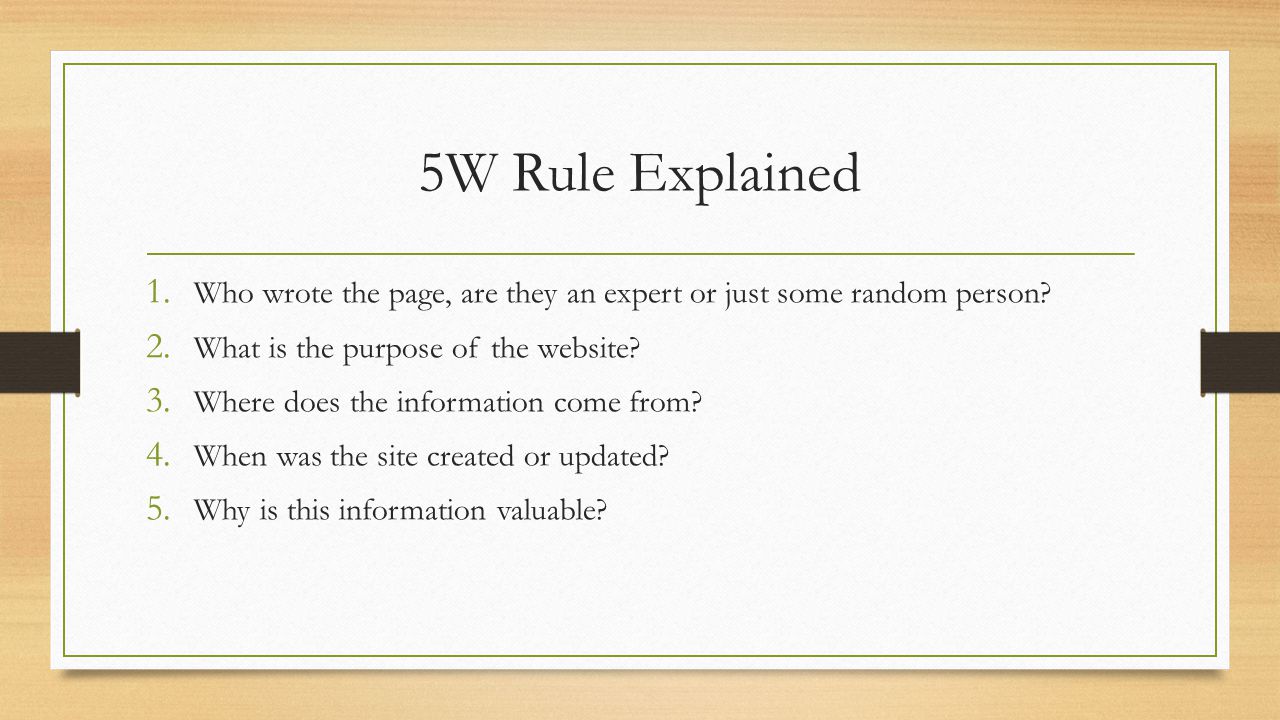 5W Rule Explained

1. Who wrote the page, are they an expert or just some random person?
2. What is the purpose of the website?
3. Where does the information come from?
4. When was the site created or updated?
5. Why is this information valuable?